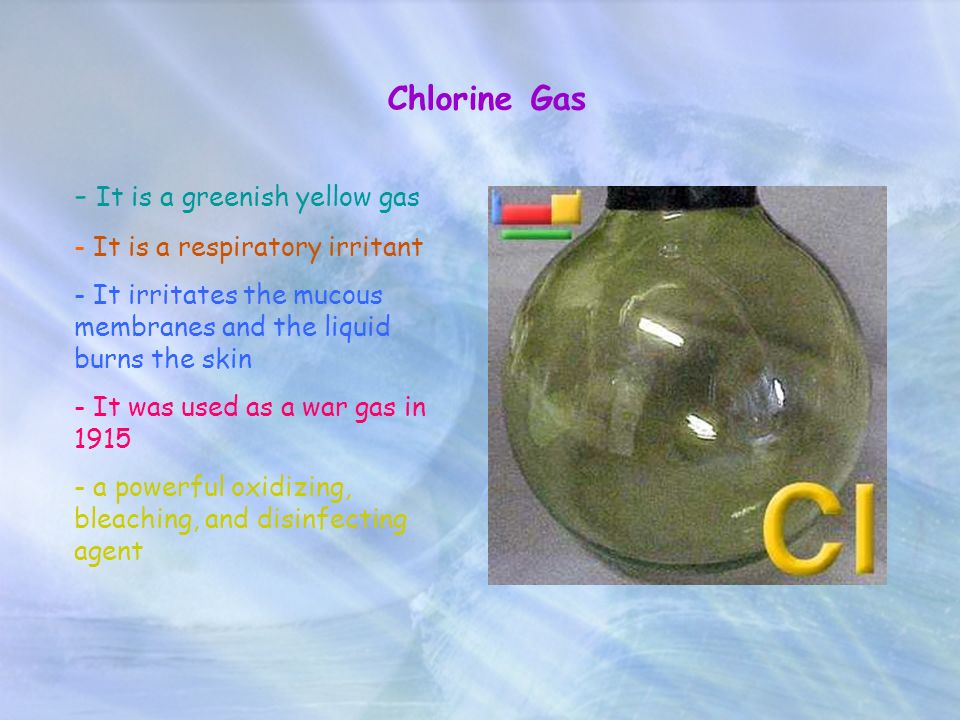 Chlorine Gas

- It is a greenish yellow gas

- It is a respiratory irritant

- It irritates the mucous membranes and the liquid burns the skin

- It was used as a war gas in 1915

- a powerful oxidizing, bleaching, and disinfecting agent

Cl